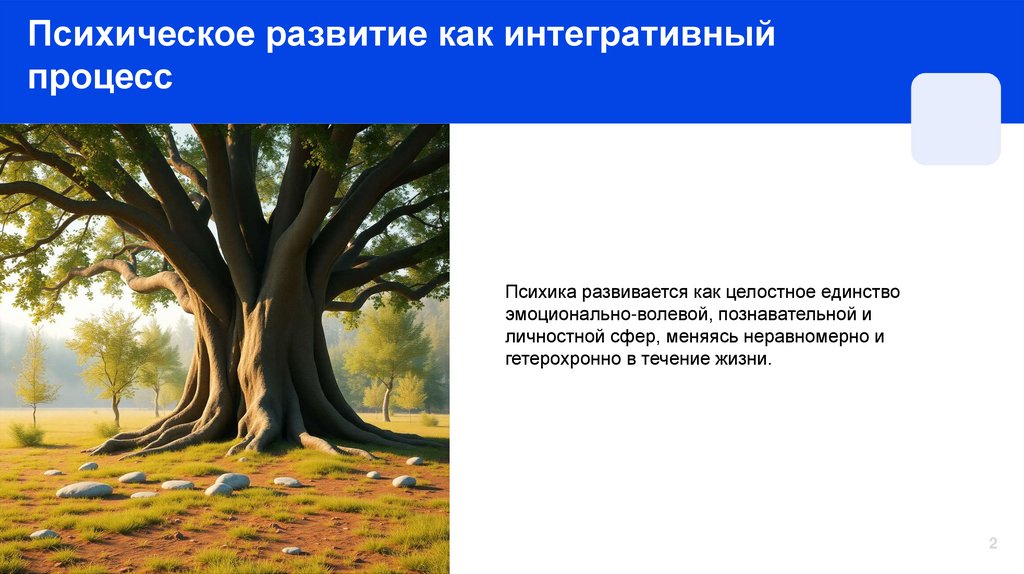 Психическое развитие как интегративный процесс

Психика развивается как целостное единство эмоционально-волевой, познавательной и личностной сфер, меняясь неравномерно и гетерохронно в течение жизни.

2